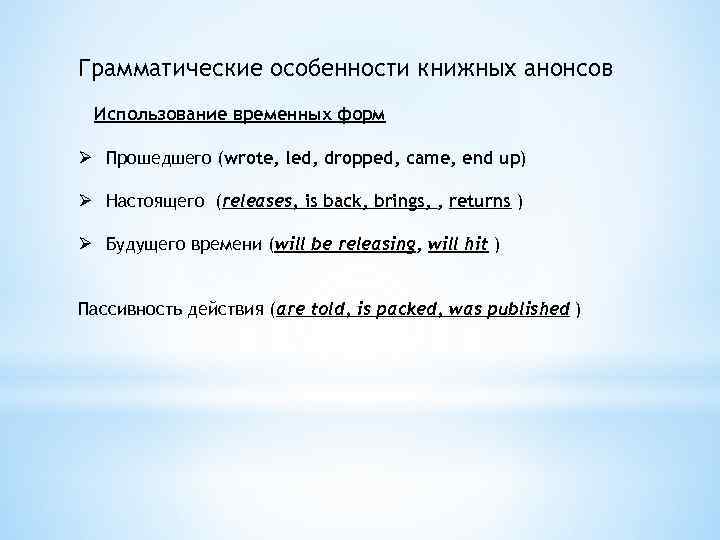 Грамматические особенности книжных анонсов

Использование временных форм

➢ Прошедшего (wrote, led, dropped, came, end up)

➢ Настоящего (releases, is back, brings, , returns )

➢ Будущего времени (will be releasing, will hit )

Пассивность действия (are told, is packed, was published )